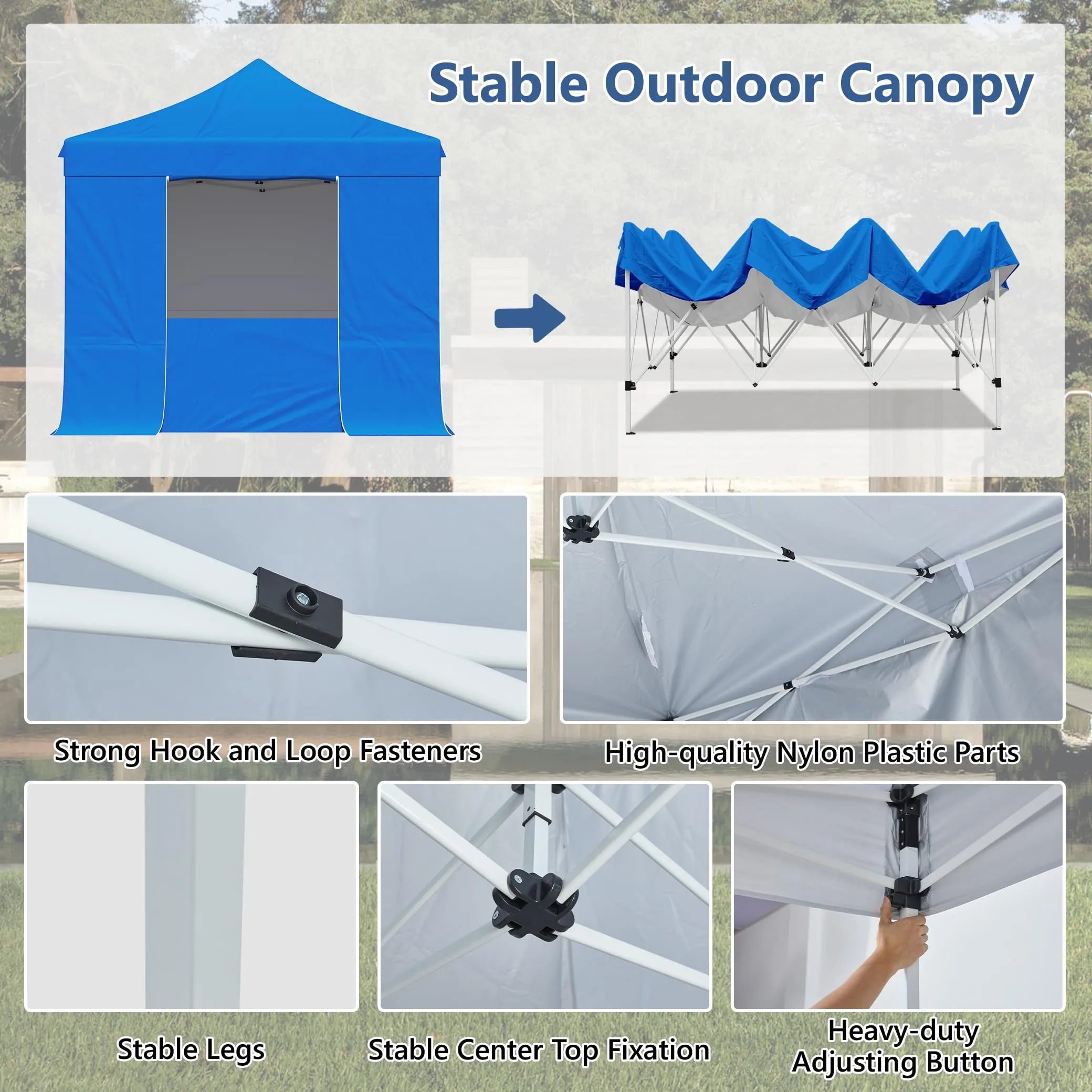 Stable Outdoor Canopy

Strong Hook and Loop Fasteners

High-quality Nylon Plastic Parts

Stable Legs

Stable Center Top Fixation

Heavy-duty Adjusting Button